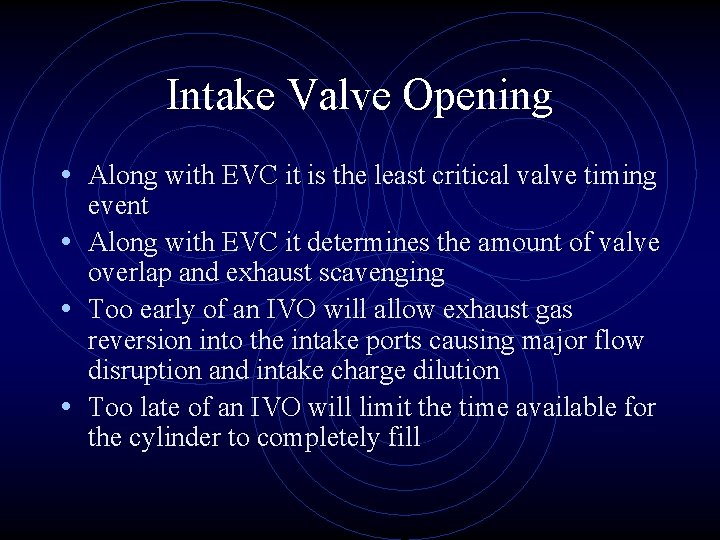 Intake Valve Opening

• Along with EVC it is the least critical valve timing event
• Along with EVC it determines the amount of valve overlap and exhaust scavenging
• Too early of an IVO will allow exhaust gas reversion into the intake ports causing major flow disruption and intake charge dilution
• Too late of an IVO will limit the time available for the cylinder to completely fill